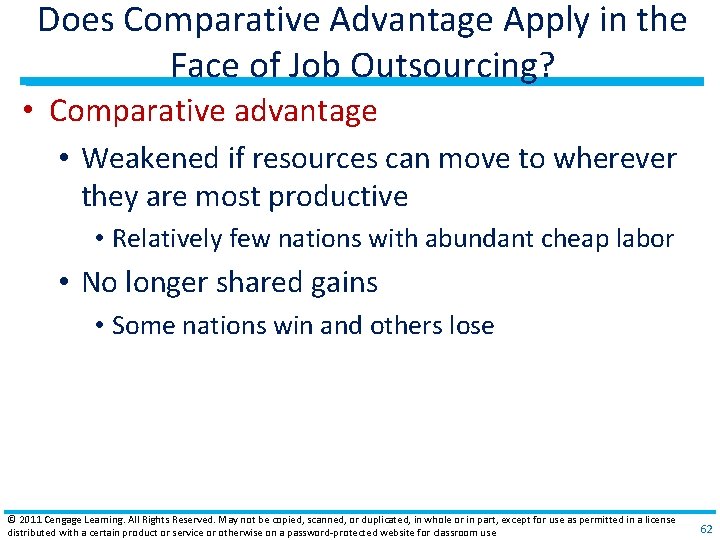 Does Comparative Advantage Apply in the Face of Job Outsourcing?

• Comparative advantage

• Weakened if resources can move to wherever they are most productive

• Relatively few nations with abundant cheap labor

• No longer shared gains

• Some nations win and others lose

© 2011 Cengage Learning. All Rights Reserved. May not be copied, scanned, or duplicated, in whole or in part, except for use as permitted in a license distributed with a certain product or service or otherwise on a password-protected website for classroom use

62